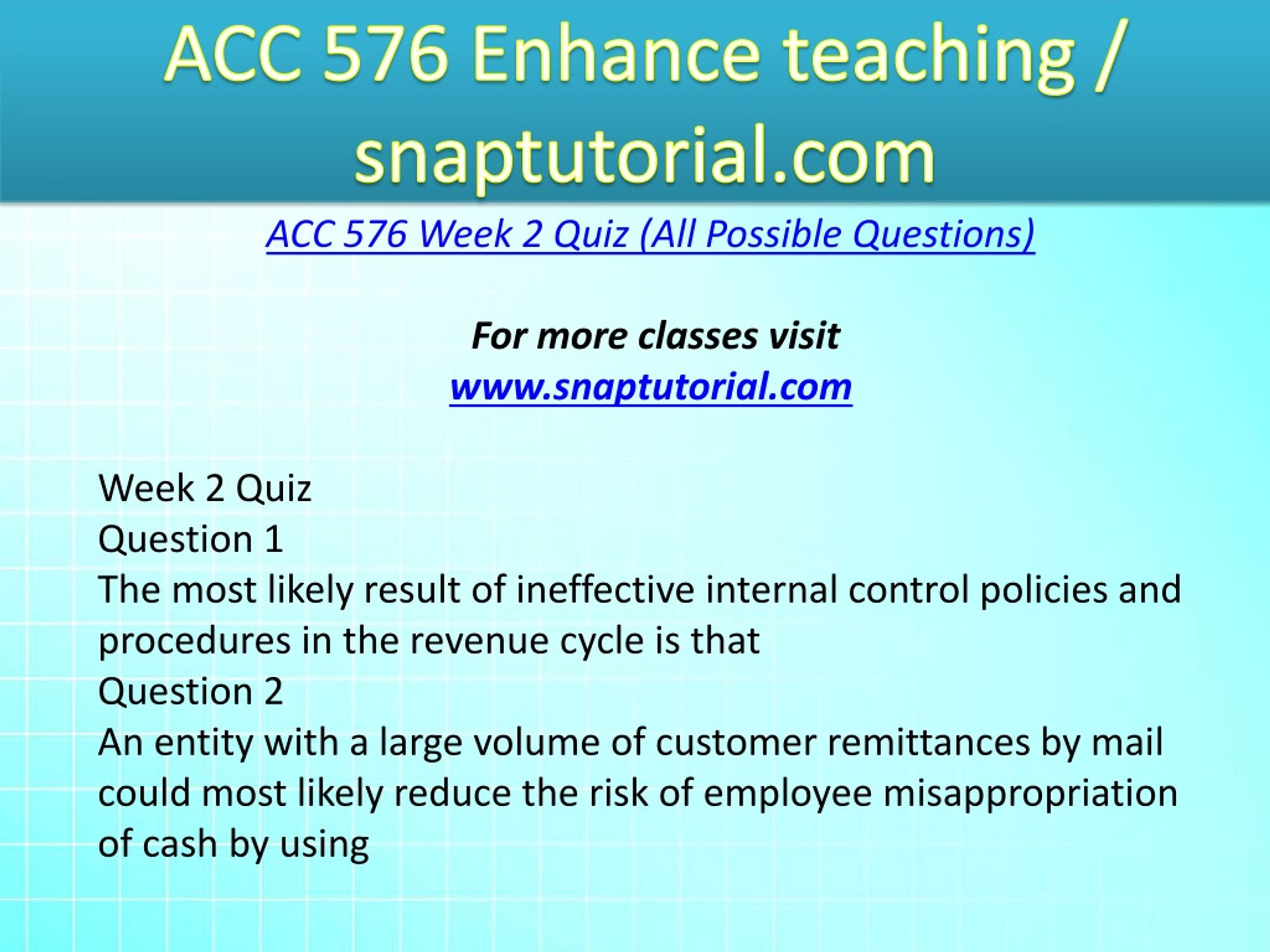 ACC 576 Enhance teaching / snaptutorial.com

ACC 576 Week 2 Quiz (All Possible Questions)

For more classes visit
www.snaptutorial.com

Week 2 Quiz
Question 1
The most likely result of ineffective internal control policies and procedures in the revenue cycle is that
Question 2
An entity with a large volume of customer remittances by mail could most likely reduce the risk of employee misappropriation of cash by using